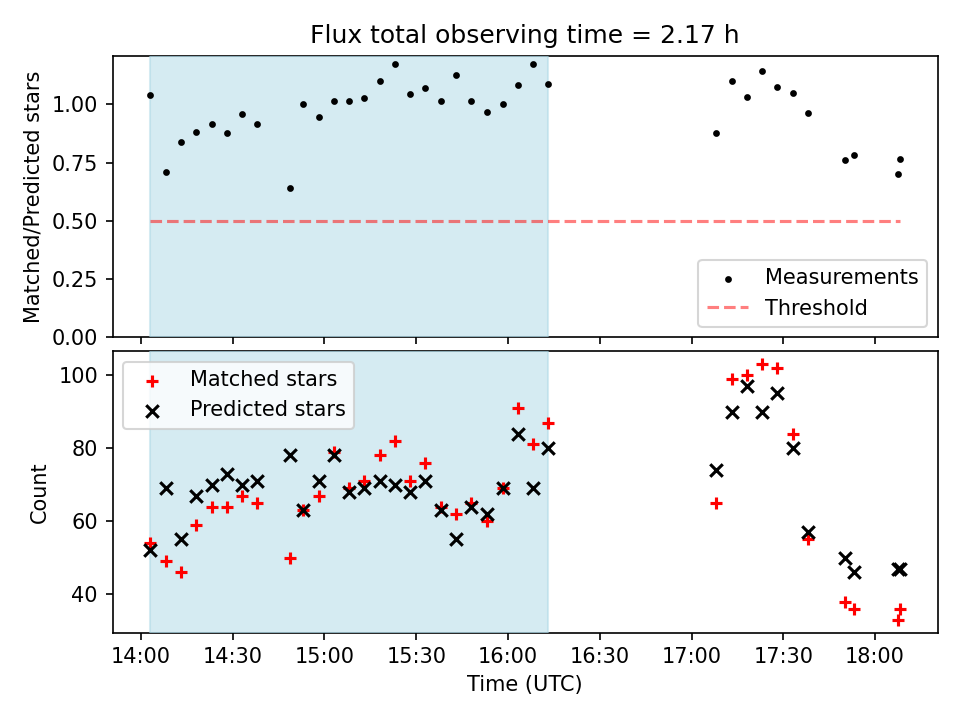 Flux total observing time = 2.17 h

Matched/Predicted stars

1.00
0.75
0.50
0.25
0.00

Measurements
Threshold

Matched stars
Predicted stars

Count

100
80
60
40

14:00
14:30
15:00
15:30
16:00
16:30
17:00
17:30
18:00

Time (UTC)